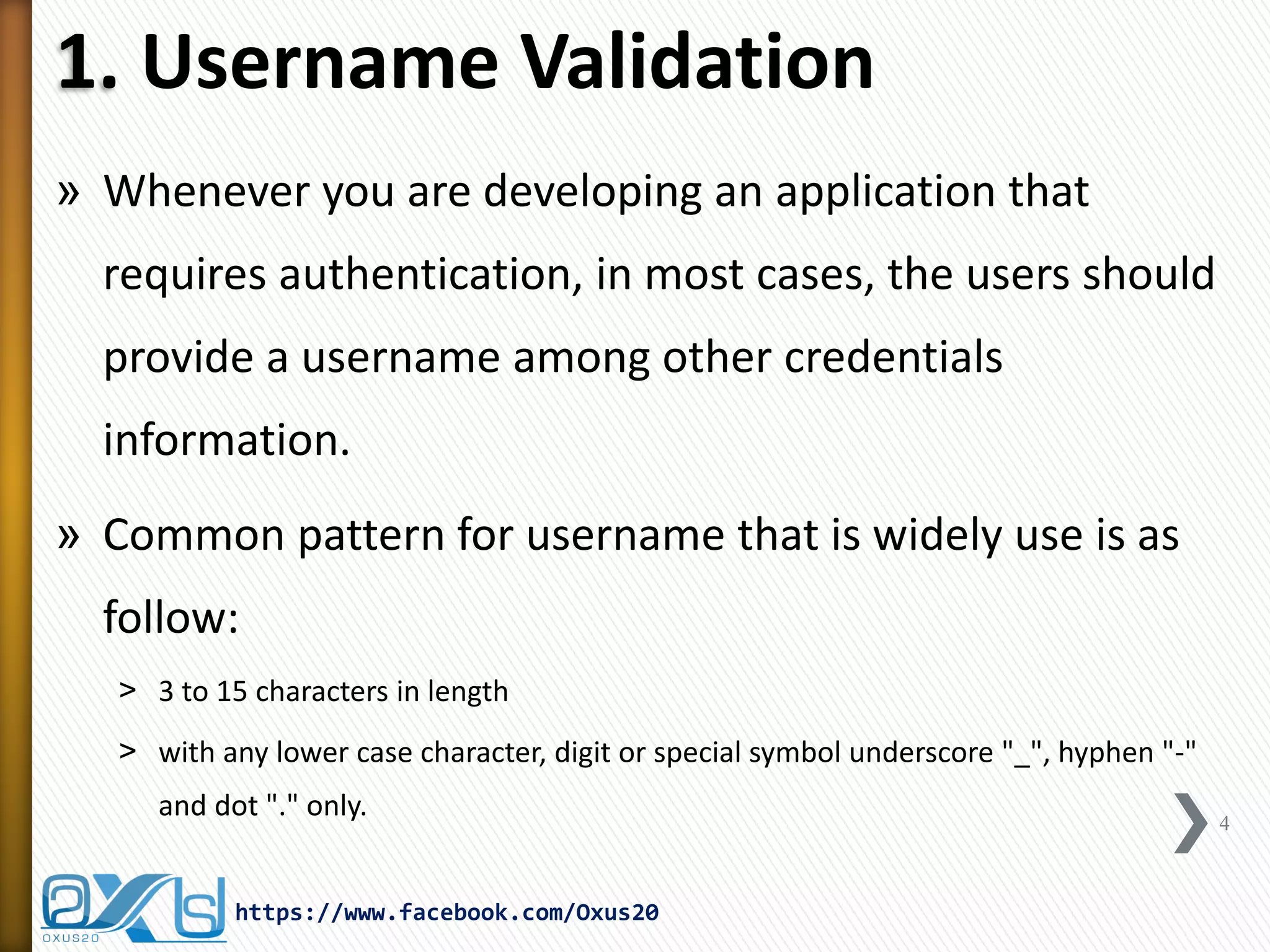 1. Username Validation

» Whenever you are developing an application that requires authentication, in most cases, the users should provide a username among other credentials information.

» Common pattern for username that is widely use is as follow:

> 3 to 15 characters in length

> with any lower case character, digit or special symbol underscore "_", hyphen "-" and dot "." only.

4

OXUS20

https://www.facebook.com/Oxus20